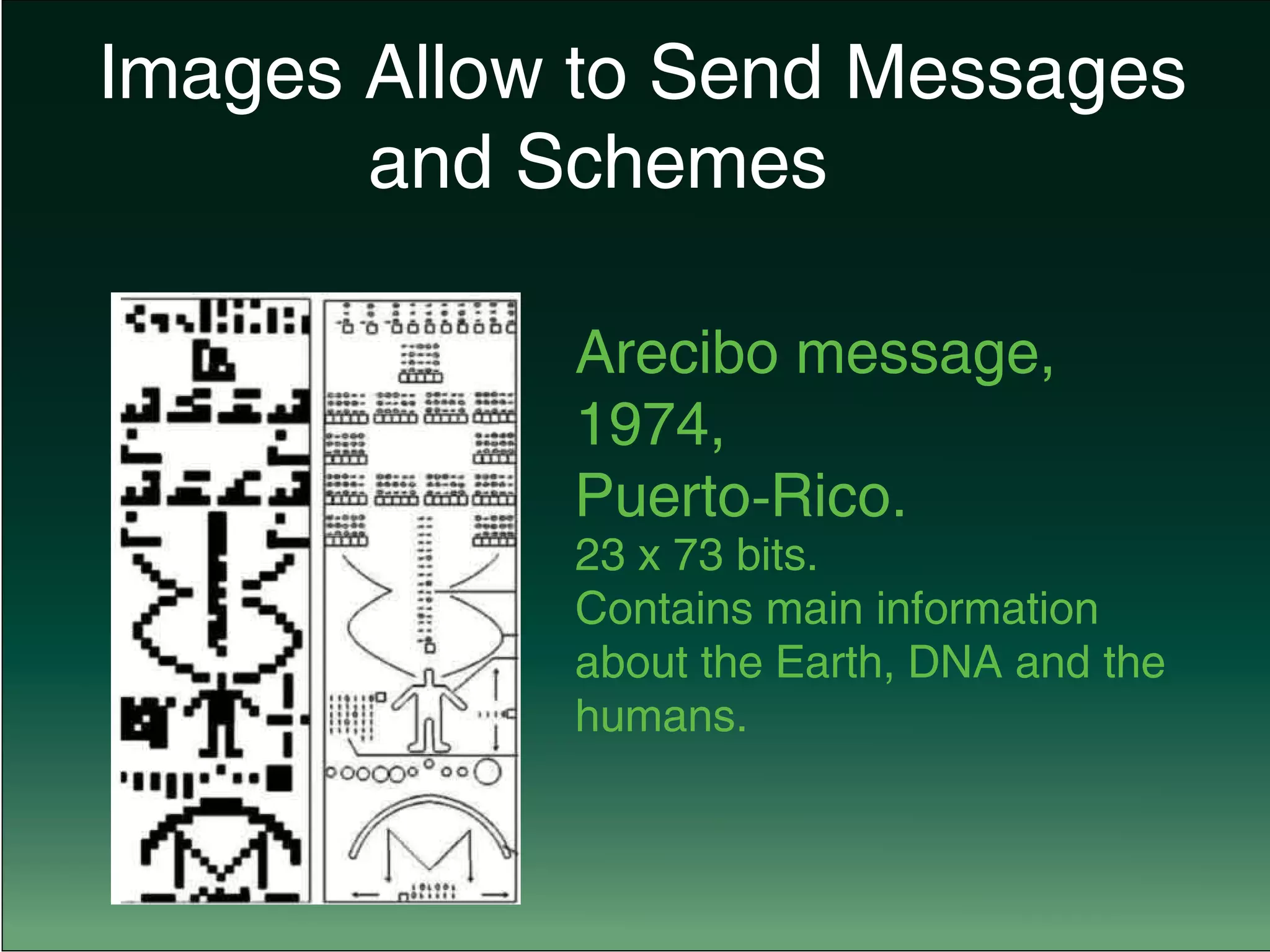 Images Allow to Send Messages and Schemes

Arecibo message, 1974, Puerto-Rico.
23 x 73 bits.
Contains main information about the Earth, DNA and the humans.